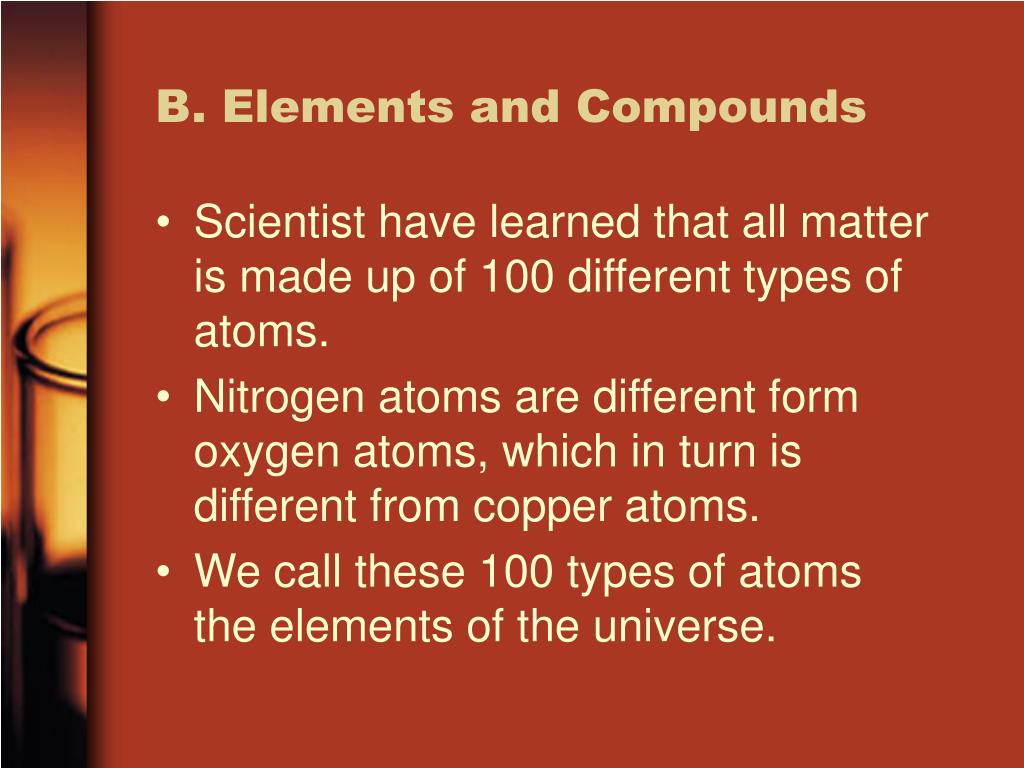 B. Elements and Compounds

• Scientist have learned that all matter is made up of 100 different types of atoms.
• Nitrogen atoms are different form oxygen atoms, which in turn is different from copper atoms.
• We call these 100 types of atoms the elements of the universe.